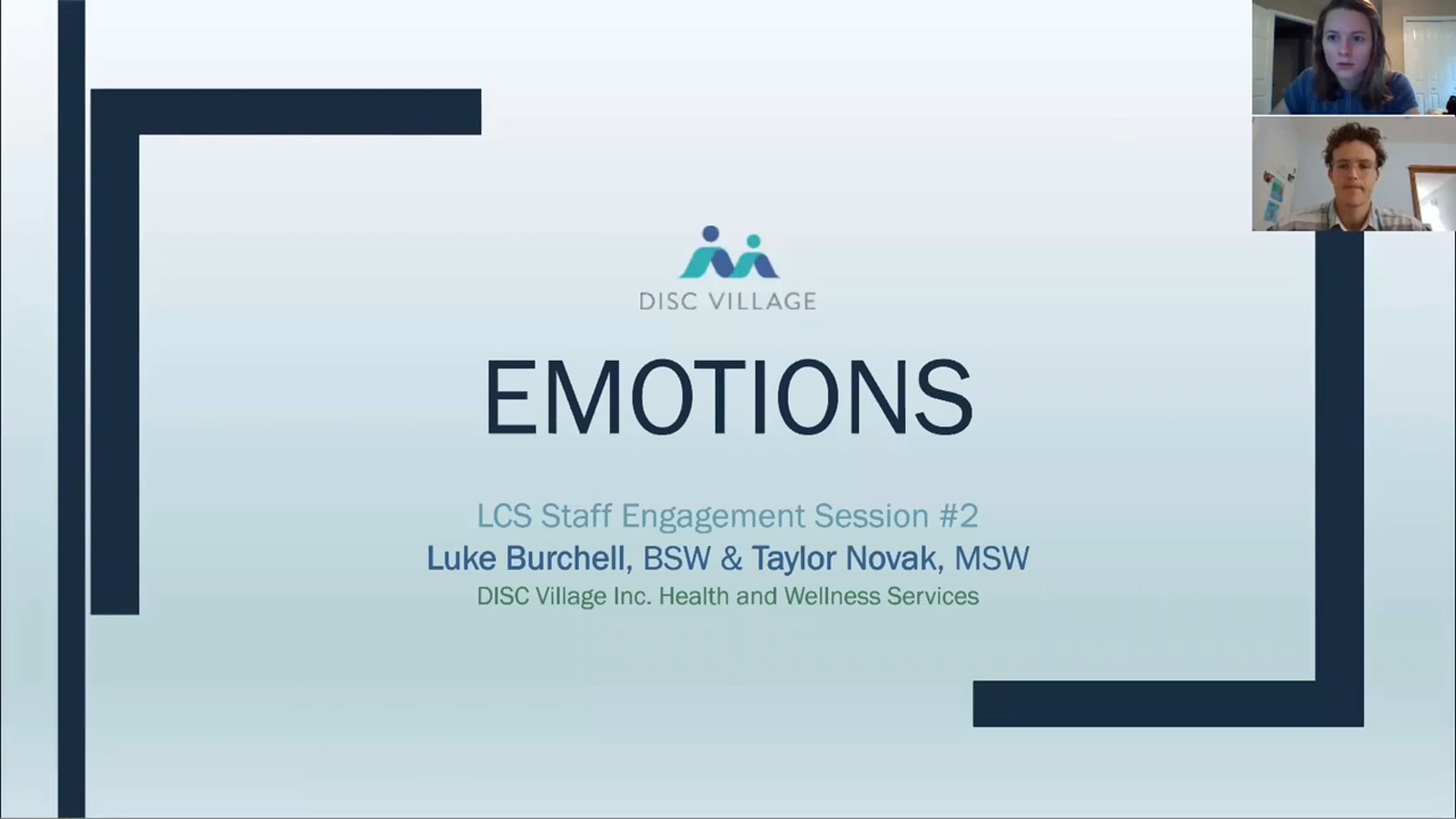 DISC VILLAGE

EMOTIONS

LCS Staff Engagement Session #2
Luke Burchell, BSW & Taylor Novak, MSW
DISC Village Inc. Health and Wellness Services